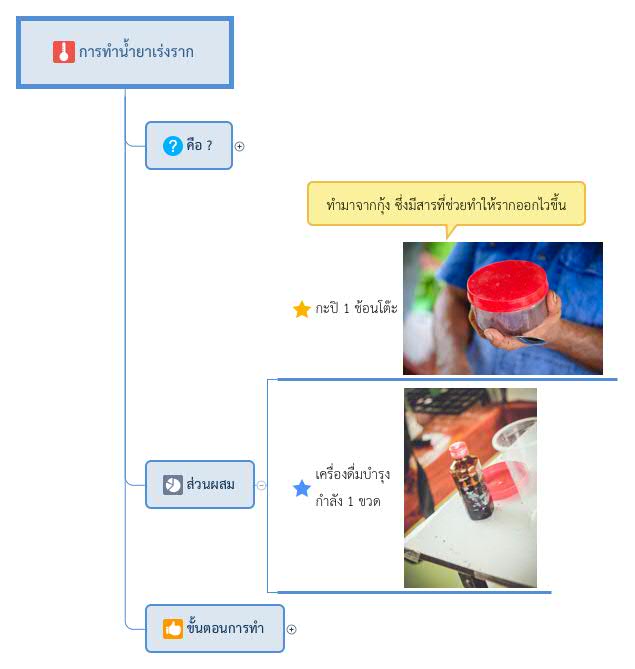 การทำน้ำยาเร่งราก

คือ ?

ทำมาจากกุ้ง ซึ่งมีสารที่ช่วยทำให้รากออกไวขึ้น

กะปิ 1 ช้อนโต๊ะ

ส่วนผสม

เครื่องดื่มบำรุงกำลัง 1 ขวด

ขั้นตอนการทำ